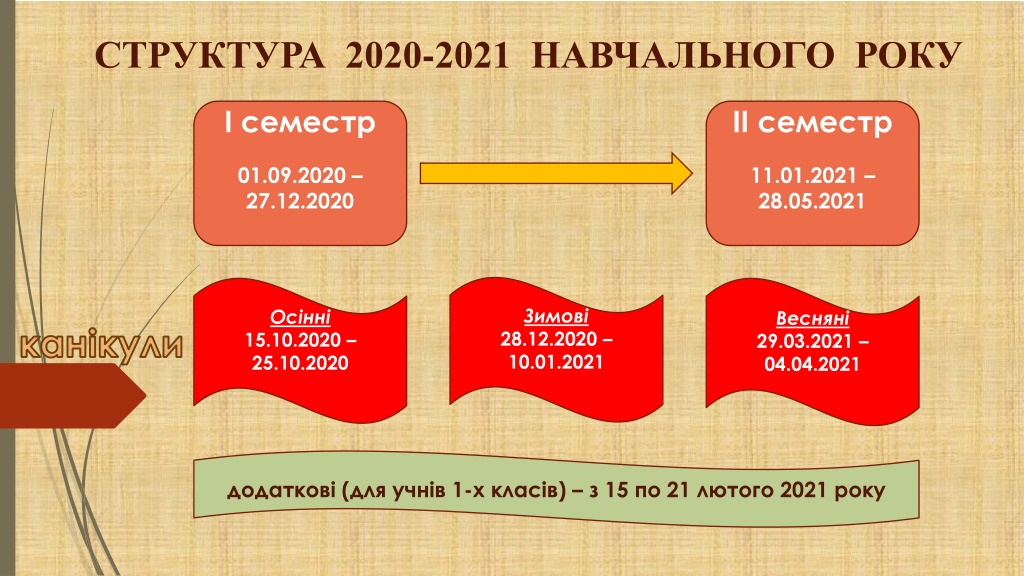 СТРУКТУРА 2020-2021 НАВЧАЛЬНОГО РОКУ

І семестр

01.09.2020 – 27.12.2020

ІІ семестр

11.01.2021 – 28.05.2021

канікули

Осінні
15.10.2020 – 25.10.2020

Зимові
28.12.2020 – 10.01.2021

Весняні
29.03.2021 – 04.04.2021

додаткові (для учнів 1-х класів) – з 15 по 21 лютого 2021 року